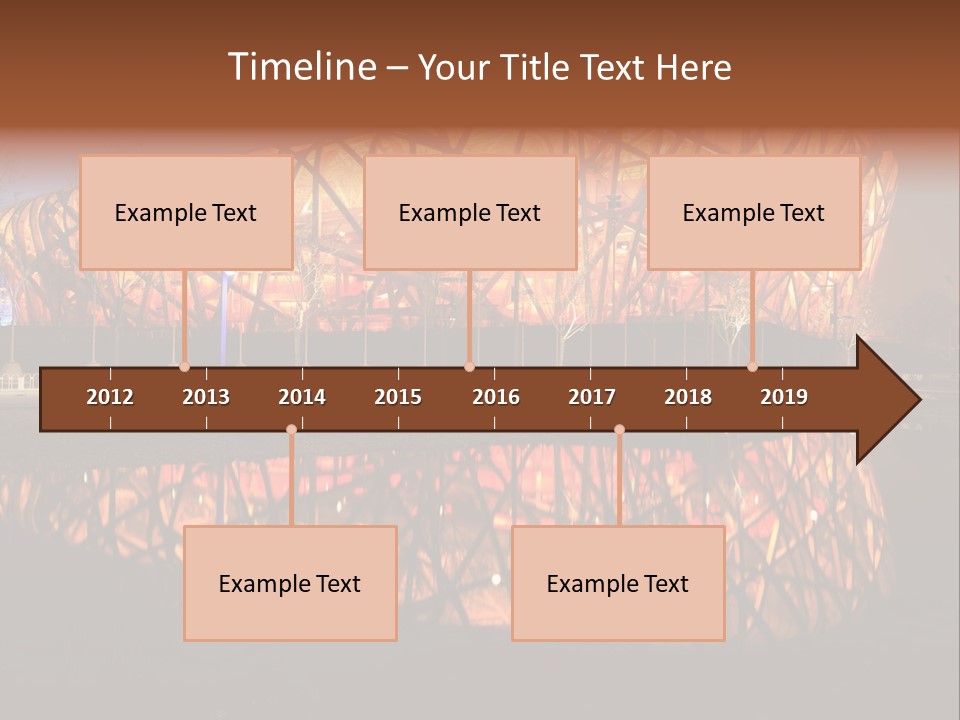 Timeline – Your Title Text Here

Example Text

Example Text

Example Text

2012 2013 2014 2015 2016 2017 2018 2019

Example Text

Example Text